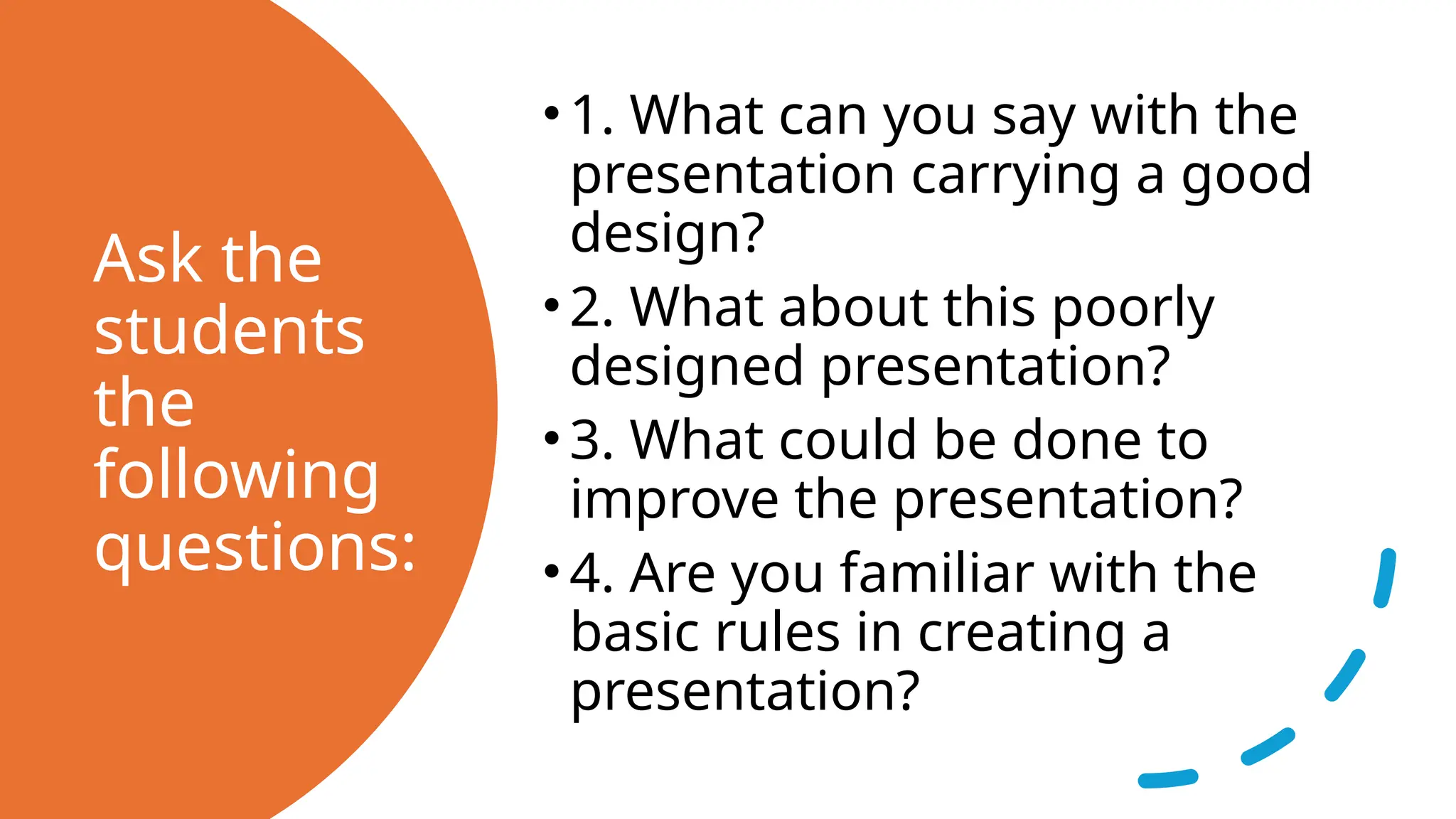 Ask the students the following questions:

• 1. What can you say with the presentation carrying a good design?
• 2. What about this poorly designed presentation?
• 3. What could be done to improve the presentation?
• 4. Are you familiar with the basic rules in creating a presentation?